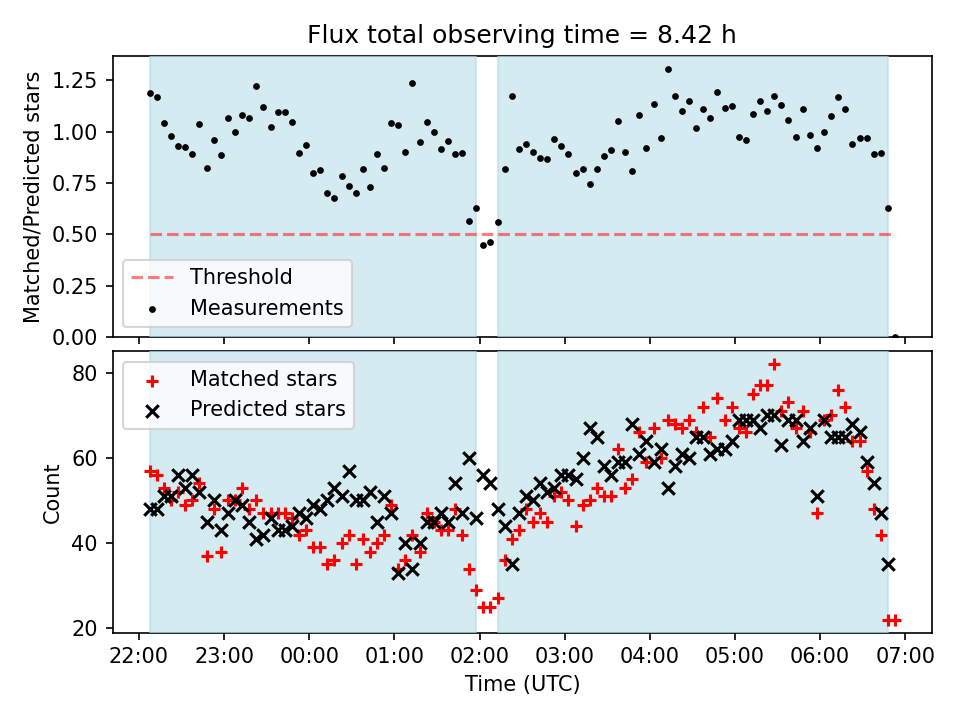 Flux total observing time = 8.42 h

Matched/Predicted stars

1.25
1.00
0.75
0.50
0.25
0.00

Threshold
Measurements

Count

80
60
40
20

Matched stars
Predicted stars

22:00
23:00
00:00
01:00
02:00
03:00
04:00
05:00
06:00
07:00

Time (UTC)